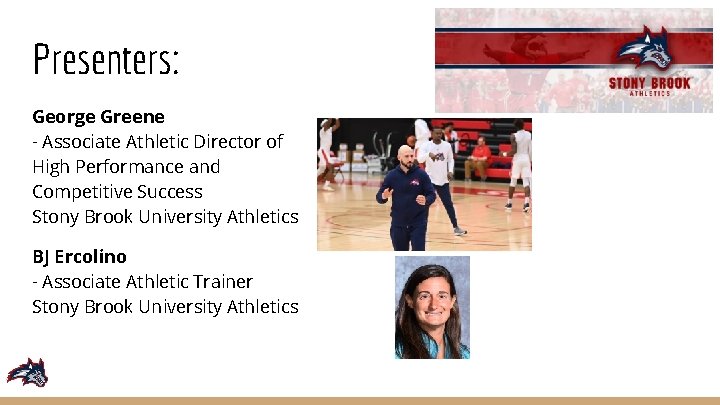 Presenters:

STONY BROOK
ATHLETICS

**George Greene**
- Associate Athletic Director of High Performance and Competitive Success
Stony Brook University Athletics

**BJ Ercolino**
- Associate Athletic Trainer
Stony Brook University Athletics